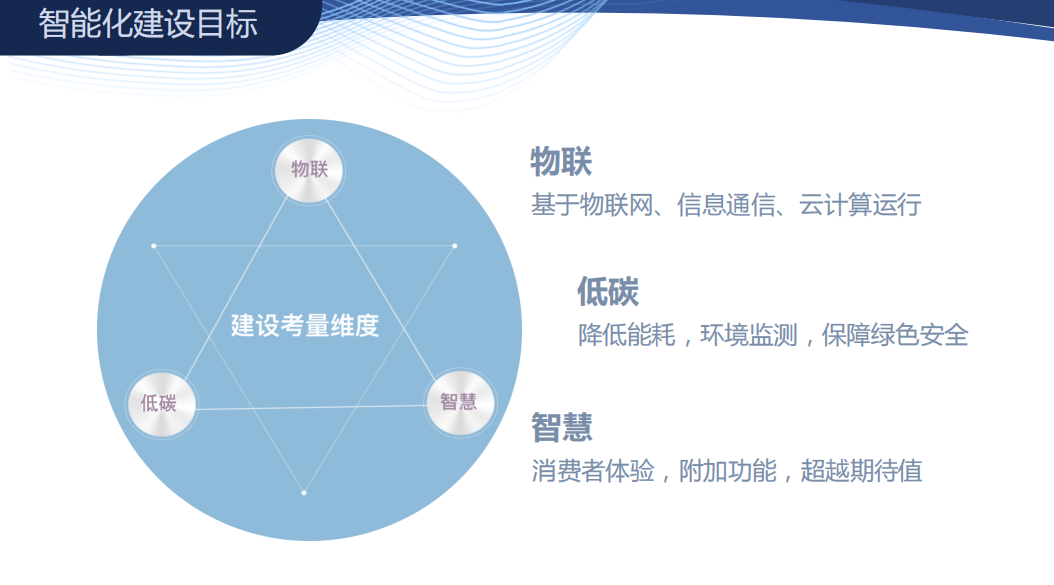 智能化建设目标

物联

建设考量维度

低碳

智慧

物联
基于物联网、信息通信、云计算运行

低碳
降低能耗，环境监测，保障绿色安全

智慧
消费者体验，附加功能，超越期待值